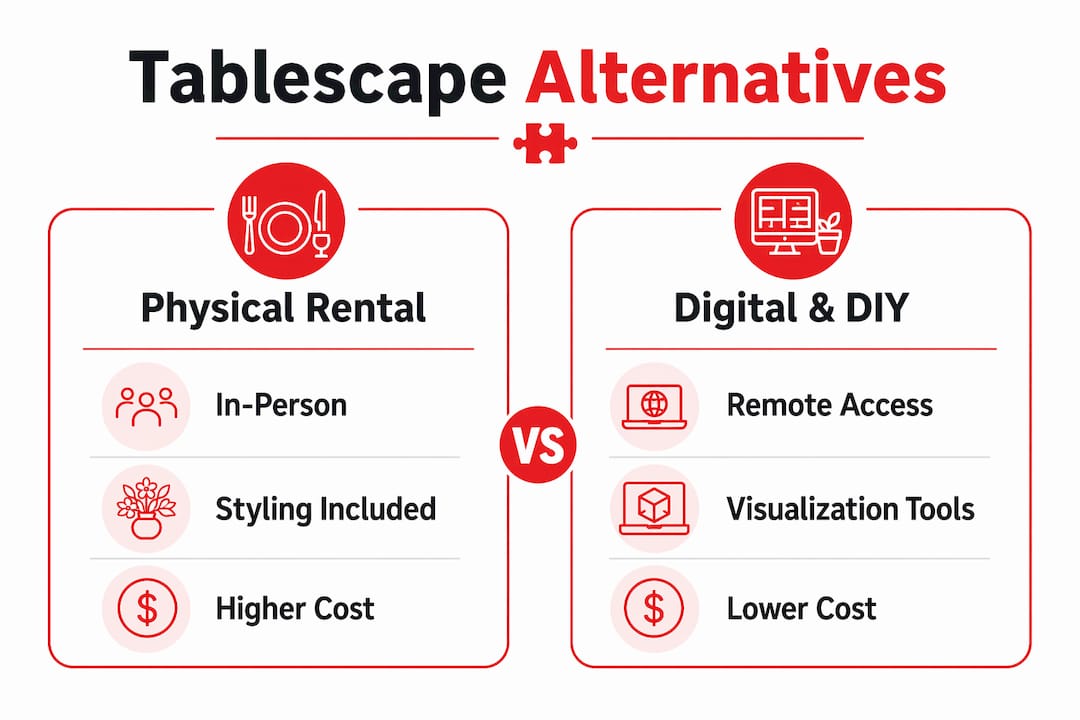 Tablescape Alternatives

Physical Rental

In-Person

Styling Included

Higher Cost

VS

Digital & DIY

Remote Access

Visualization Tools

Lower Cost